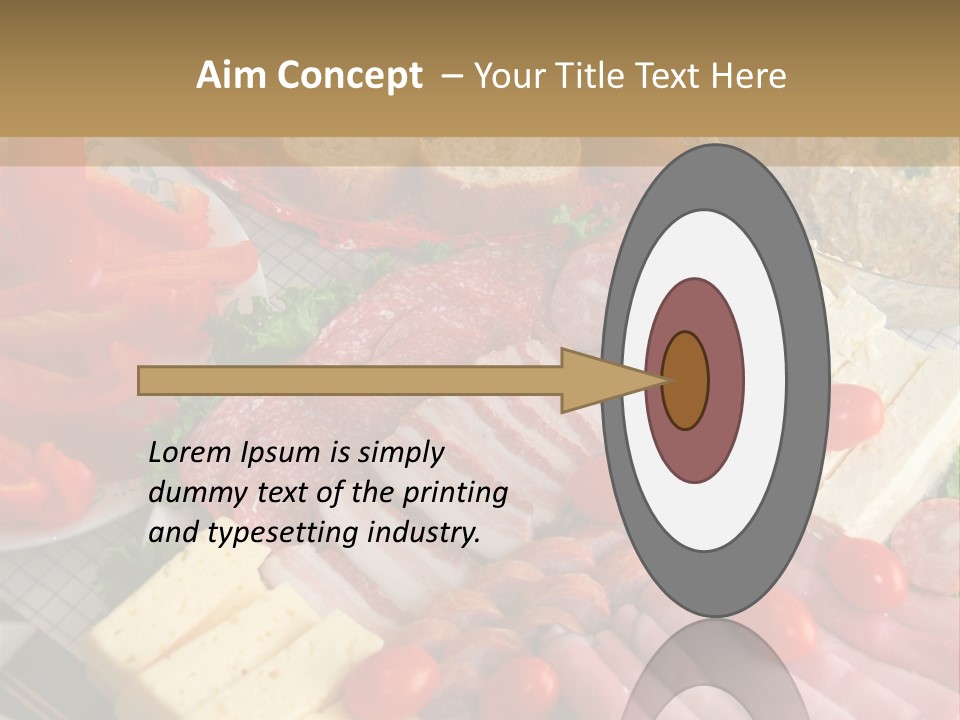 Aim Concept – Your Title Text Here

Lorem Ipsum is simply dummy text of the printing and typesetting industry.